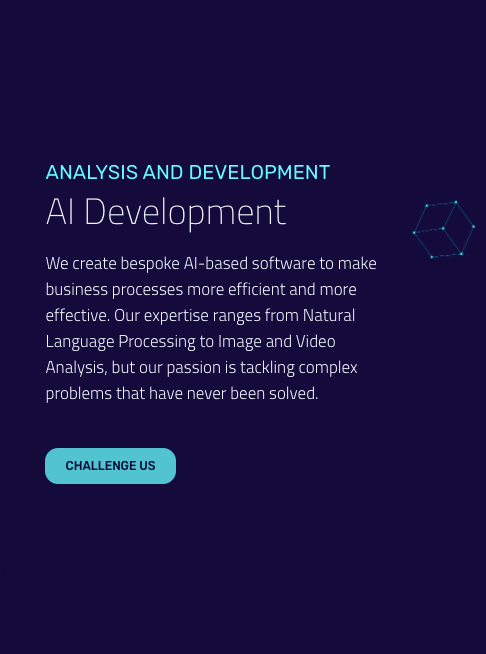 ANALYSIS AND DEVELOPMENT

AI Development

We create bespoke AI-based software to make business processes more efficient and more effective. Our expertise ranges from Natural Language Processing to Image and Video Analysis, but our passion is tackling complex problems that have never been solved.

CHALLENGE US